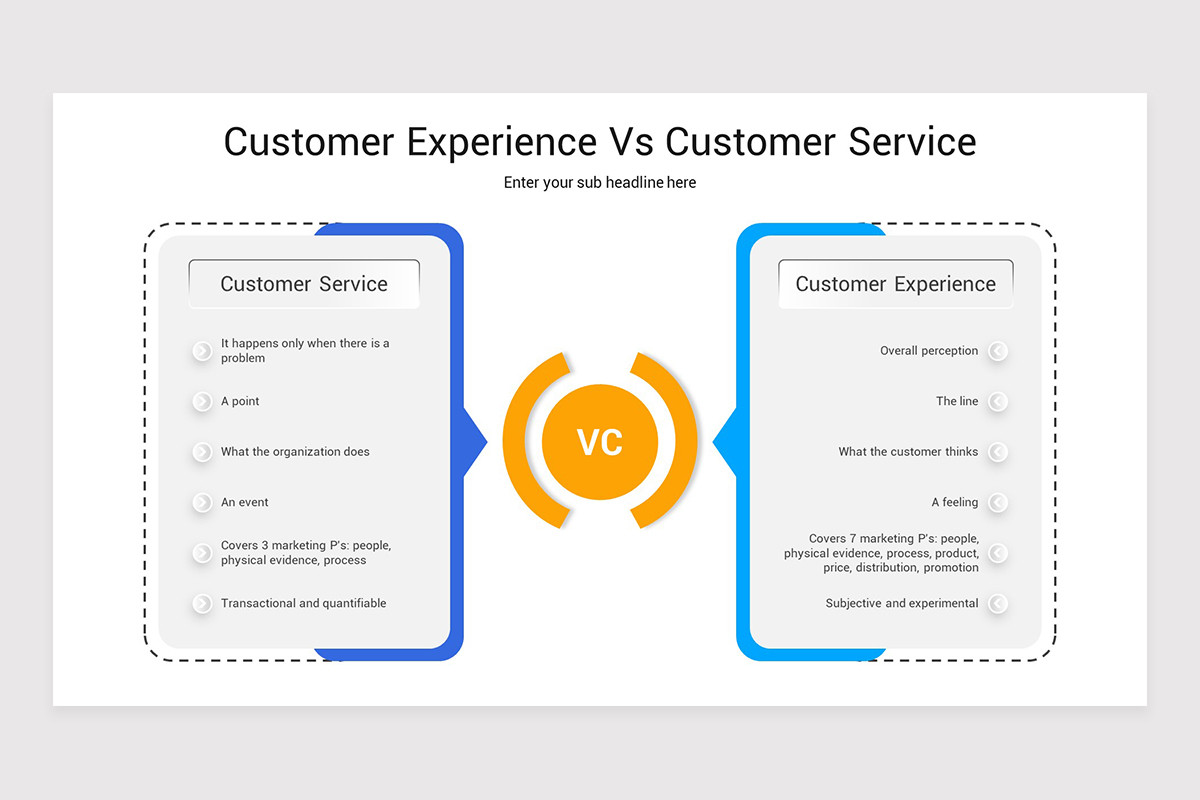 Customer Experience Vs Customer Service

Enter your sub headline here

Customer Service

It happens only when there is a problem

A point

What the organization does

An event

Covers 3 marketing P's: people, physical evidence, process

Transactional and quantifiable

VC

Customer Experience

Overall perception

The line

What the customer thinks

A feeling

Covers 7 marketing P's: people, physical evidence, process, product, price, distribution, promotion

Subjective and experimental